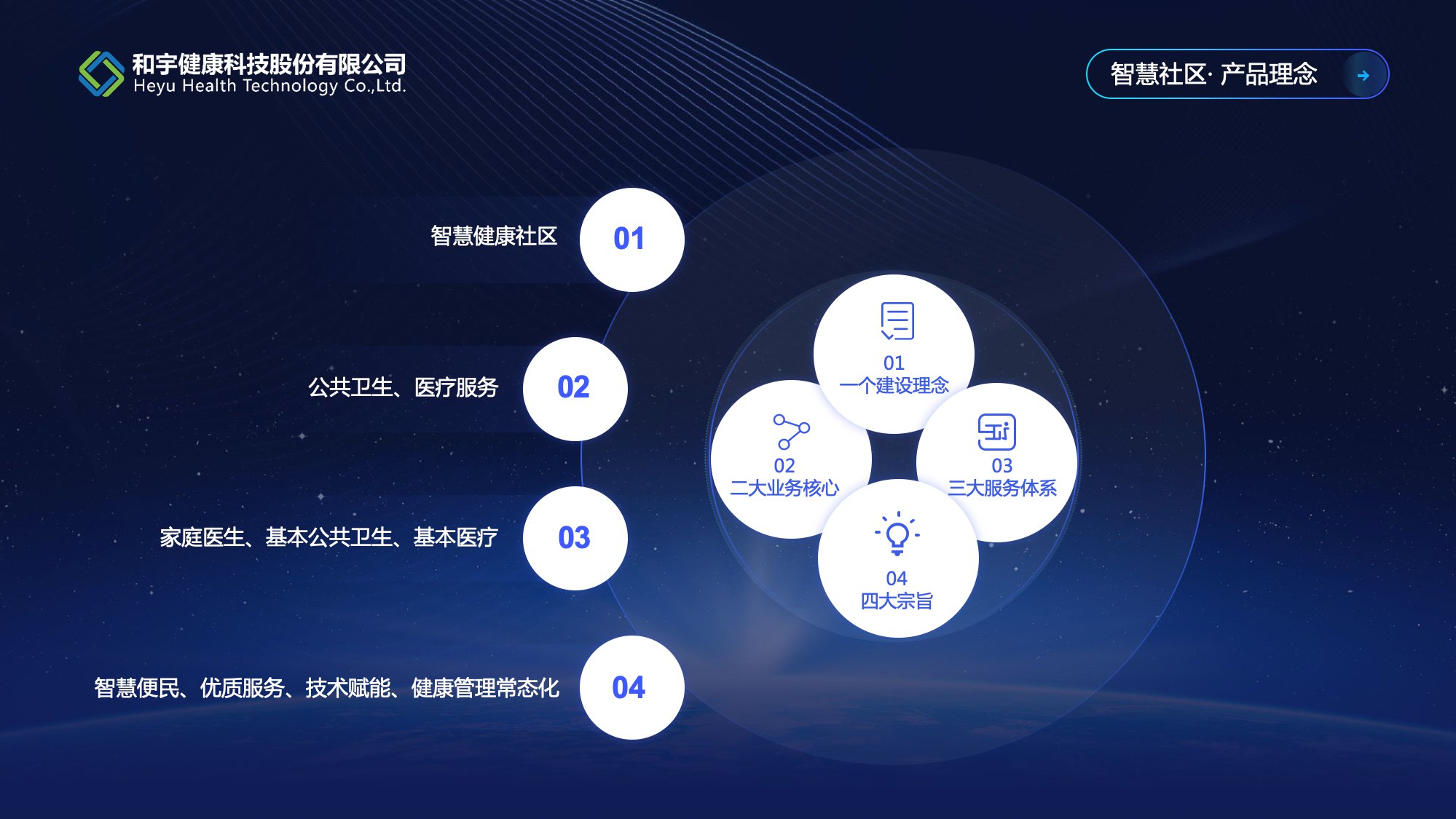 和宇健康科技股份有限公司
Heyu Health Technology Co.,Ltd.

智慧社区· 产品理念

智慧健康社区 01

公共卫生、医疗服务 02

家庭医生、基本公共卫生、基本医疗 03

智慧便民、优质服务、技术赋能、健康管理常态化 04

01
一个建设理念

02
二大业务核心

03
三大服务体系

04
四大宗旨